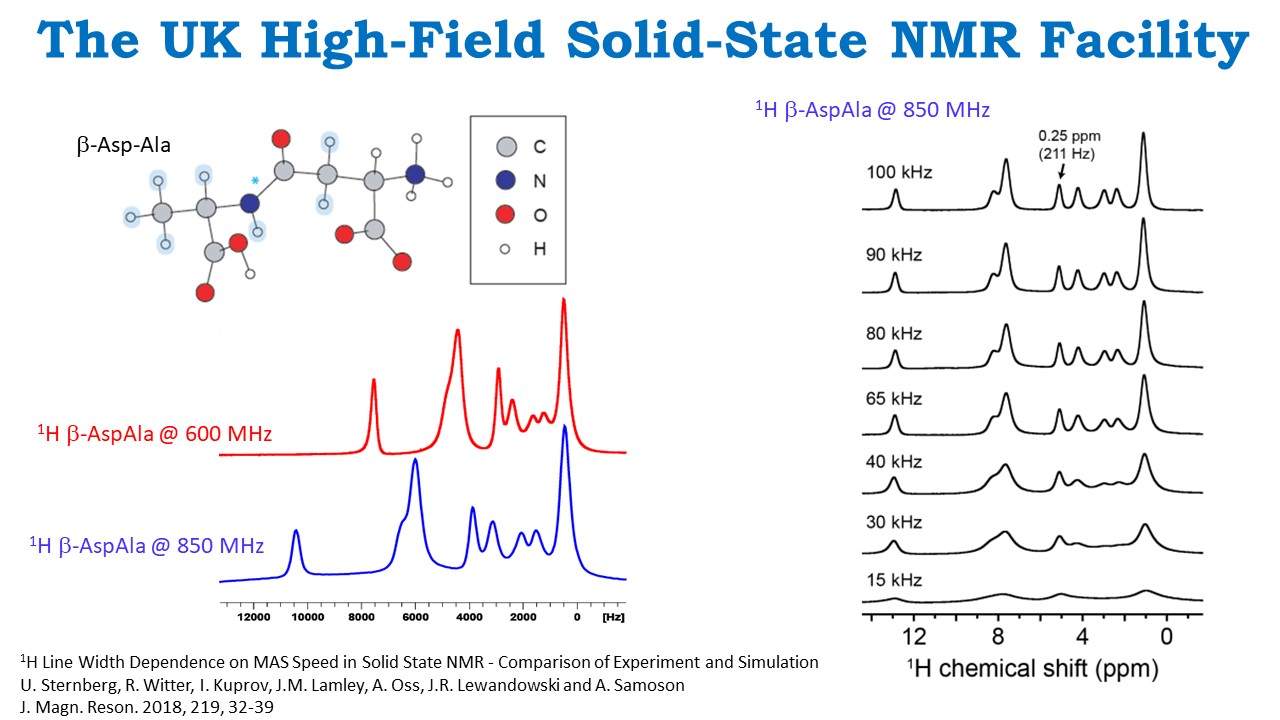 The UK High-Field Solid-State NMR Facility

$\beta$-Asp-Ala

C
N
O
H

$^1$H $\beta$-AspAla @ 600 MHz

$^1$H $\beta$-AspAla @ 850 MHz

12000 10000 8000 6000 4000 2000 0 [Hz]

$^1$H $\beta$-AspAla @ 850 MHz

0.25 ppm (211 Hz)

100 kHz

90 kHz

80 kHz

65 kHz

40 kHz

30 kHz

15 kHz

12 8 4 0

$^1$H chemical shift (ppm)

$^1$H Line Width Dependence on MAS Speed in Solid State NMR - Comparison of Experiment and Simulation
U. Sternberg, R. Witter, I. Kuprov, J.M. Lamley, A. Oss, J.R. Lewandowski and A. Samoson
J. Magn. Reson. 2018, 219, 32-39